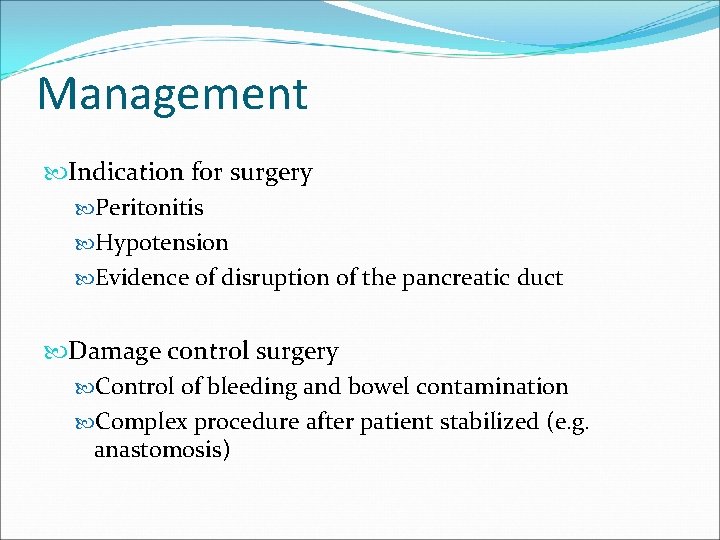 Management

Indication for surgery
Peritonitis
Hypotension
Evidence of disruption of the pancreatic duct

Damage control surgery
Control of bleeding and bowel contamination
Complex procedure after patient stabilized (e.g. anastomosis)